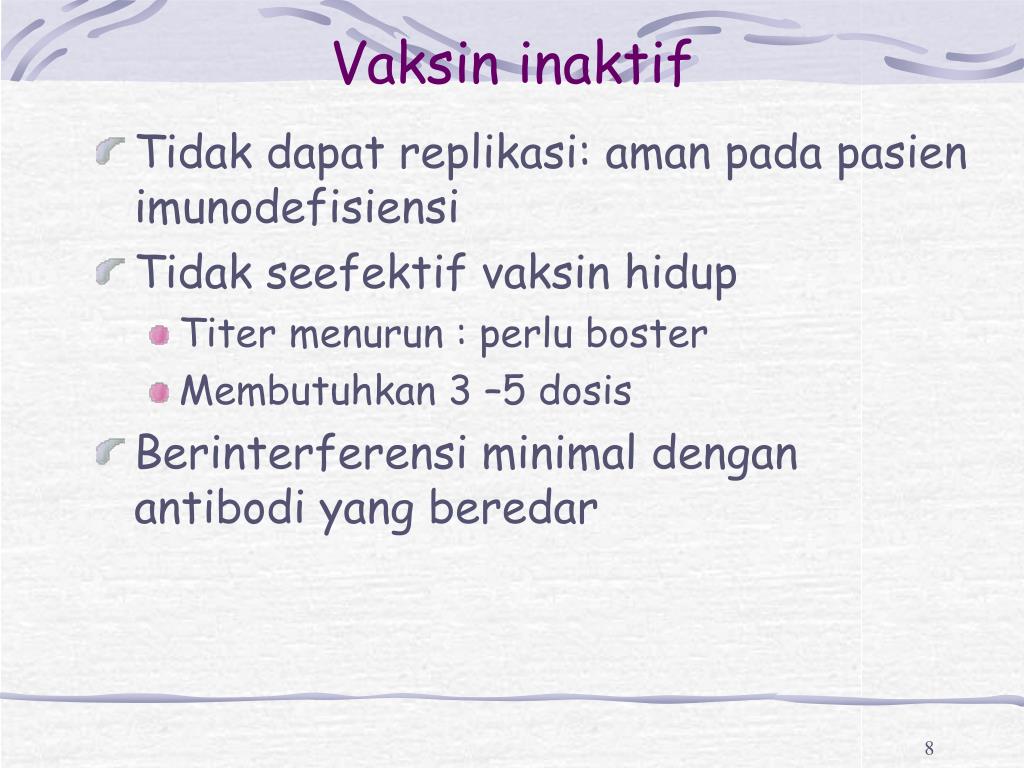 Vaksin inaktif

Tidak dapat replikasi: aman pada pasien imunodefisiensi

Tidak seefektif vaksin hidup

Titer menurun : perlu boster

Membutuhkan 3 –5 dosis

Berinterferensi minimal dengan antibodi yang beredar

8